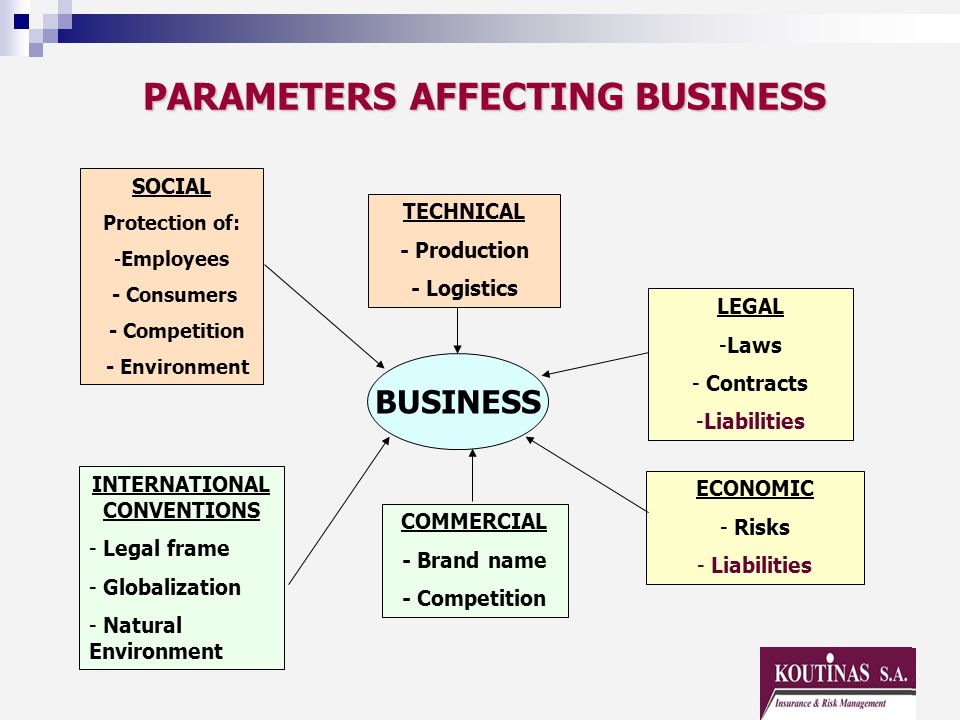 PARAMETERS AFFECTING BUSINESS

SOCIAL
Protection of:
-Employees
- Consumers
- Competition
- Environment

TECHNICAL
- Production
- Logistics

LEGAL
-Laws
- Contracts
-Liabilities

BUSINESS

INTERNATIONAL CONVENTIONS
- Legal frame
- Globalization
- Natural Environment

COMMERCIAL
- Brand name
- Competition

ECONOMIC
- Risks
- Liabilities

KOUTINAS S.A.
Insurance & Risk Management